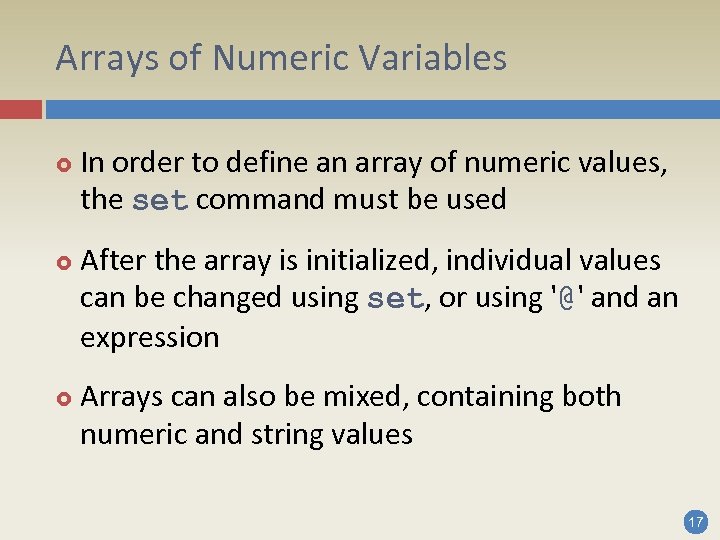 Arrays of Numeric Variables

In order to define an array of numeric values, the set command must be used

After the array is initialized, individual values can be changed using set, or using '@' and an expression

Arrays can also be mixed, containing both numeric and string values

17